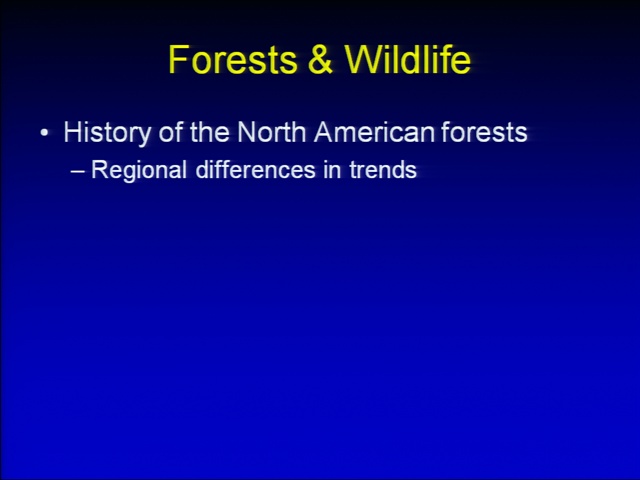 Forests & Wildlife

• History of the North American forests
– Regional differences in trends